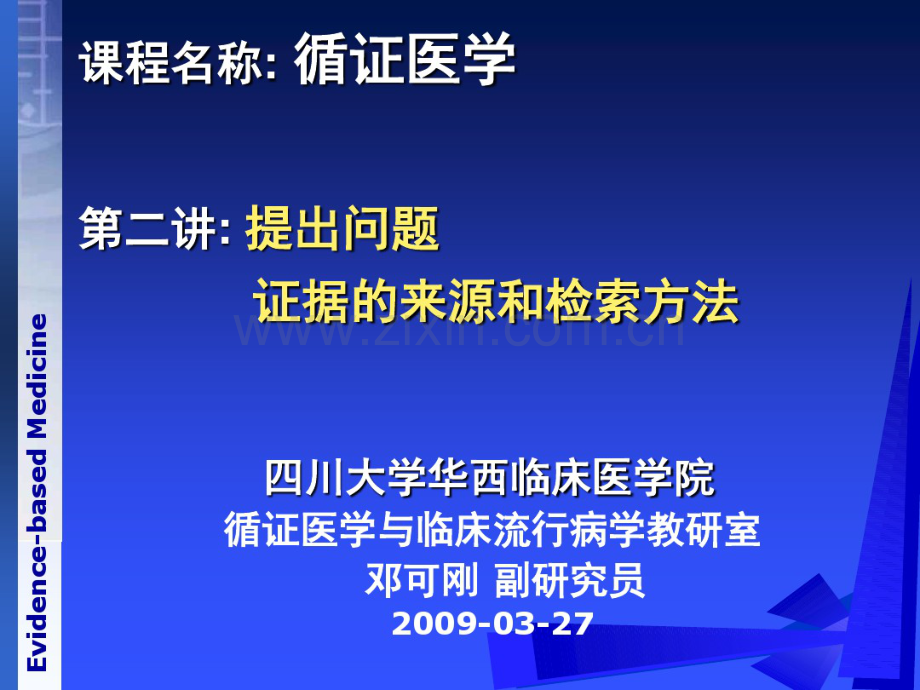 课程名称: 循证医学

第二讲: 提出问题
证据的来源和检索方法

www.zixin.com.cn

四川大学华西临床医学院
循证医学与临床流行病学教研室
邓可刚 副研究员
2009-03-27

Evidence-based Medicine